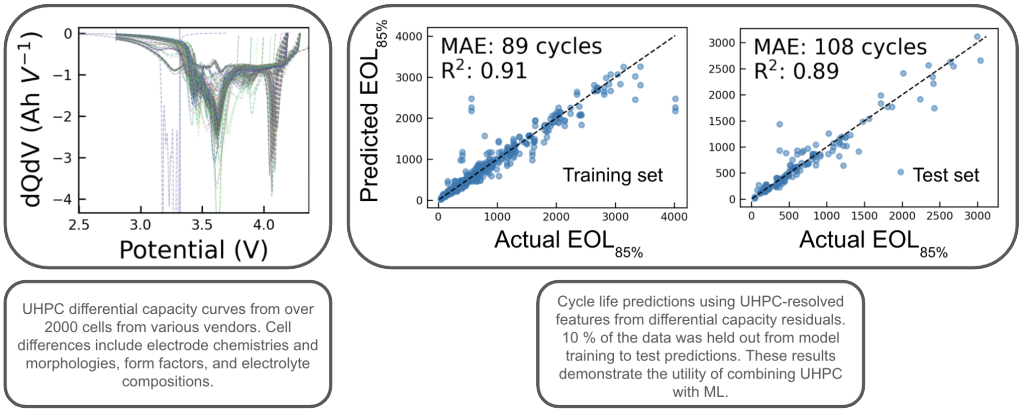 dQdV (Ah $V^{-1}$)

0
−1
−2
−3
−4

2.5 3.0 3.5 4.0

Potential (V)

Predicted $EOL_{85\%}$

4000
3000
2000
1000
0

MAE: 89 cycles
$R^2$: 0.91

Training set

0 1000 2000 3000 4000

Actual $EOL_{85\%}$

3000
2500
2000
1500
1000
500
0

MAE: 108 cycles
$R^2$: 0.89

Test set

0 500 1000 1500 2000 2500 3000

Actual $EOL_{85\%}$

UHPC differential capacity curves from over 2000 cells from various vendors. Cell differences include electrode chemistries and morphologies, form factors, and electrolyte compositions.

Cycle life predictions using UHPC-resolved features from differential capacity residuals. 10 % of the data was held out from model training to test predictions. These results demonstrate the utility of combining UHPC with ML.